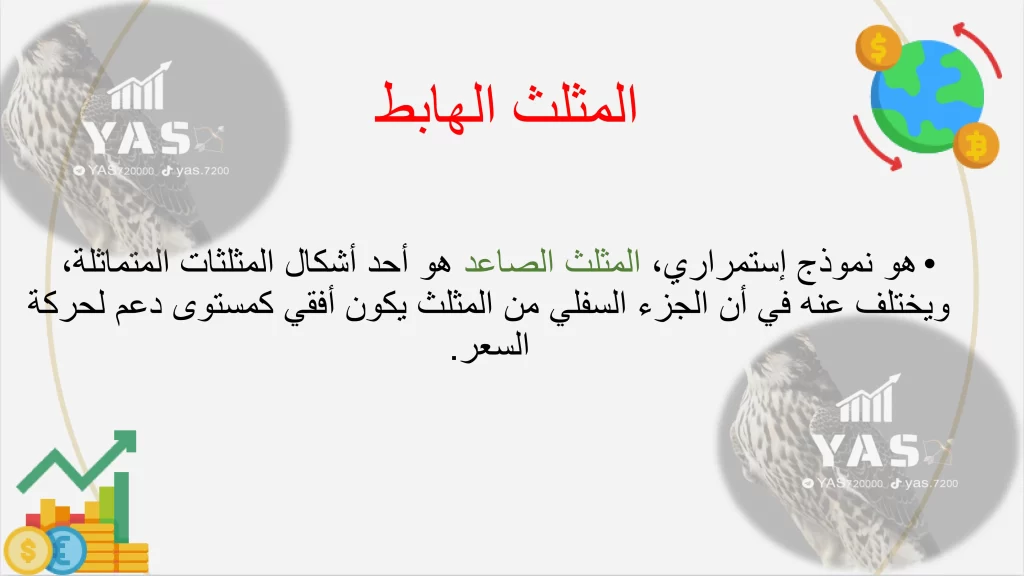 YAS
YAS720000 yas.7200

المثلث الهابط

• هو نموذج إستمراري، المثلث الصاعد هو أحد أشكال المثلثات المتماثلة، ويختلف عنه في أن الجزء السفلي من المثلث يكون أفقي كمستوى دعم لحركة السعر.

YAS
YAS720000 yas.7200